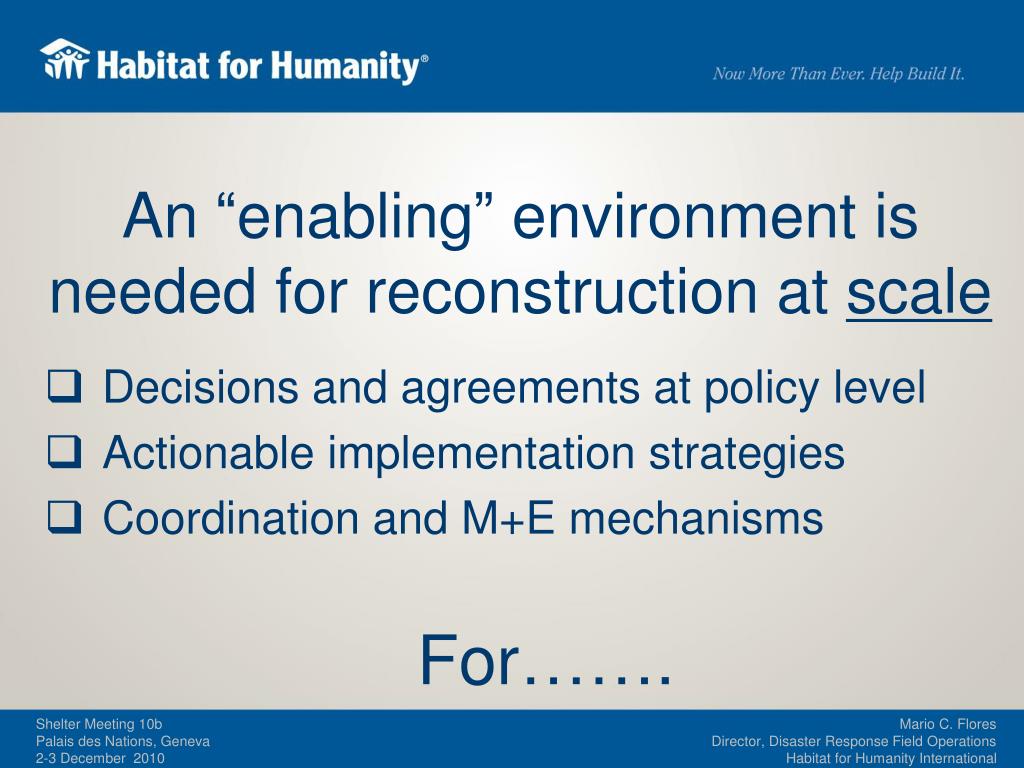 Habitat for Humanity®

Now More Than Ever. Help Build It.

An “enabling” environment is needed for reconstruction at scale

❑ Decisions and agreements at policy level
❑ Actionable implementation strategies
❑ Coordination and M+E mechanisms

For…….

Shelter Meeting 10b
Palais des Nations, Geneva
2-3 December 2010

Mario C. Flores
Director, Disaster Response Field Operations
Habitat for Humanity International